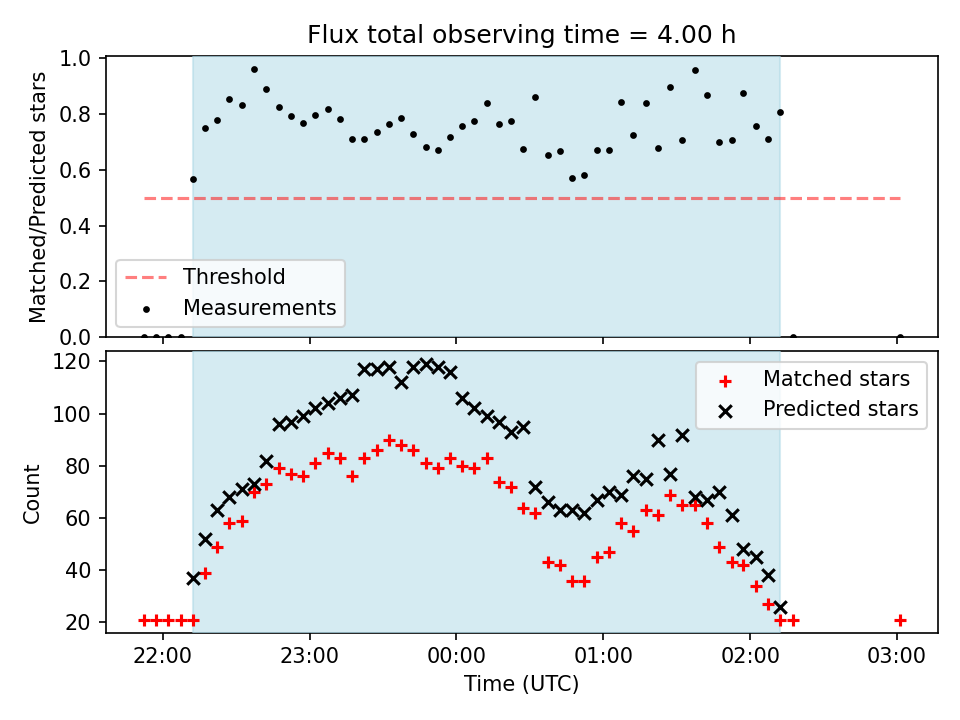 Flux total observing time = 4.00 h

Matched/Predicted stars

1.0
0.8
0.6
0.4
0.2
0.0

Threshold
Measurements

Count

120
100
80
60
40
20

Matched stars
Predicted stars

22:00
23:00
00:00
01:00
02:00
03:00

Time (UTC)